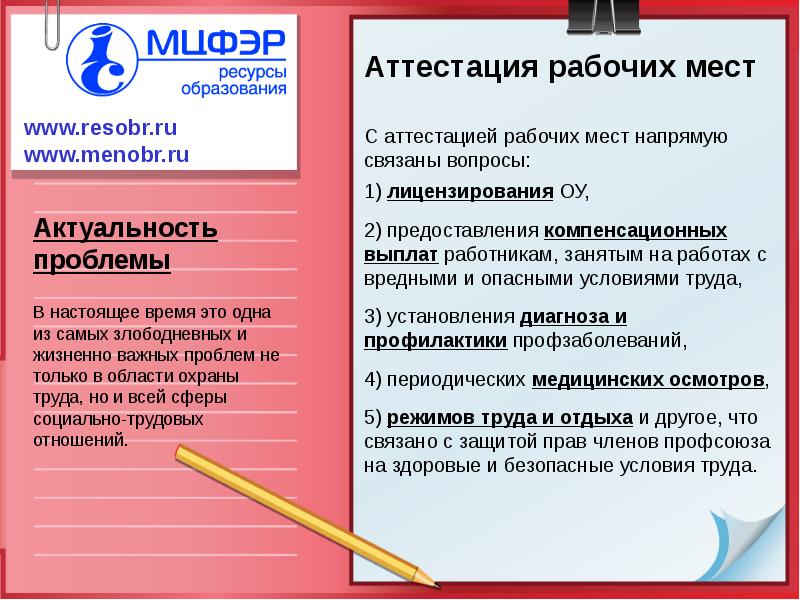 МЦФЭР
ресурсы образования

www.resobr.ru
www.menobr.ru

Актуальность проблемы

В настоящее время это одна из самых злободневных и жизненно важных проблем не только в области охраны труда, но и всей сферы социально-трудовых отношений.

Аттестация рабочих мест

С аттестацией рабочих мест напрямую связаны вопросы:

1) лицензирования ОУ,

2) предоставления компенсационных выплат работникам, занятым на работах с вредными и опасными условиями труда,

3) установления диагноза и профилактики профзаболеваний,

4) периодических медицинских осмотров,

5) режимов труда и отдыха и другое, что связано с защитой прав членов профсоюза на здоровые и безопасные условия труда.